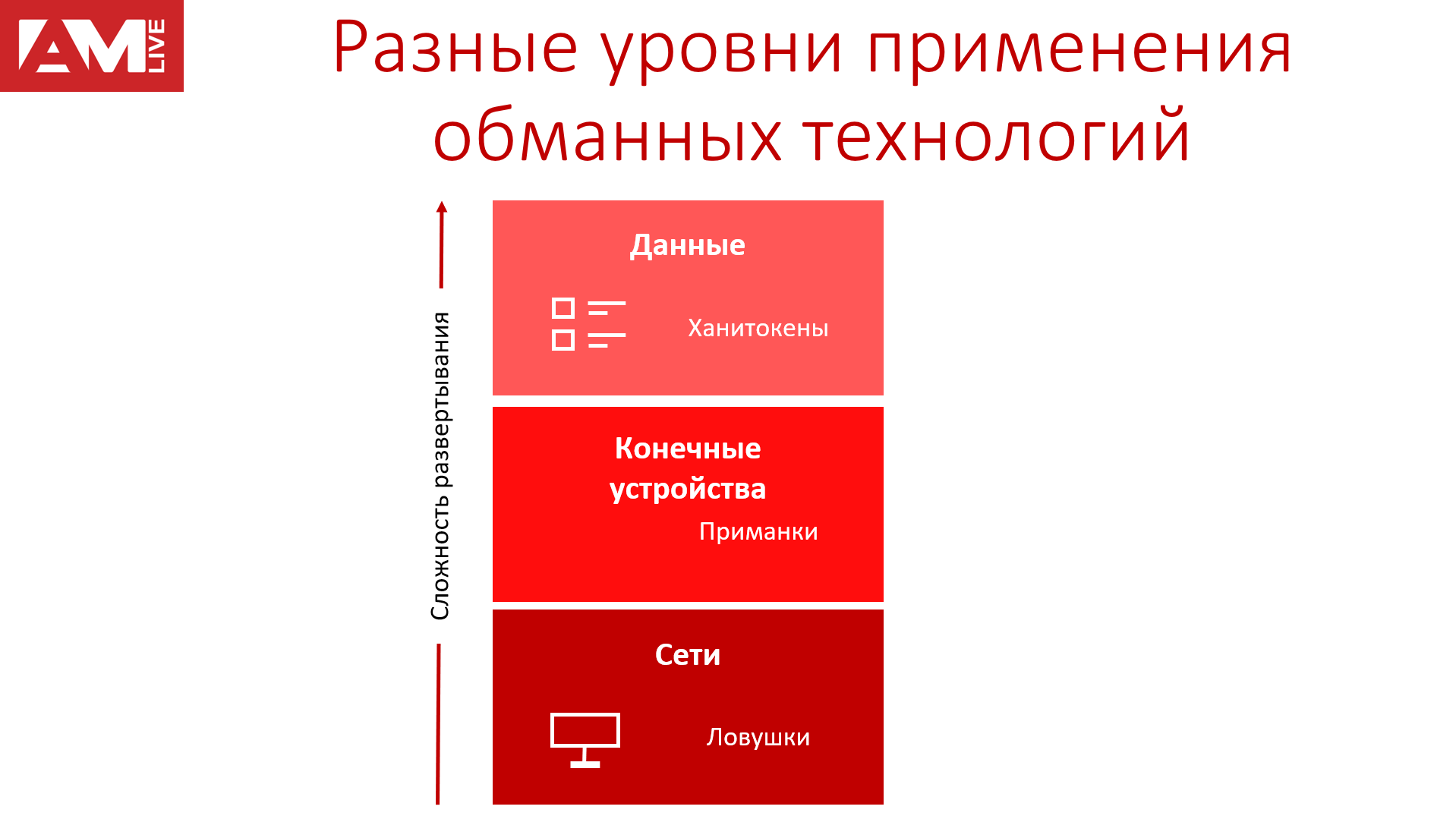 AM LIVE

Разные уровни применения обманных технологий

Сложность развертывания

Данные

Ханитокены

Конечные устройства

Приманки

Сети

Ловушки